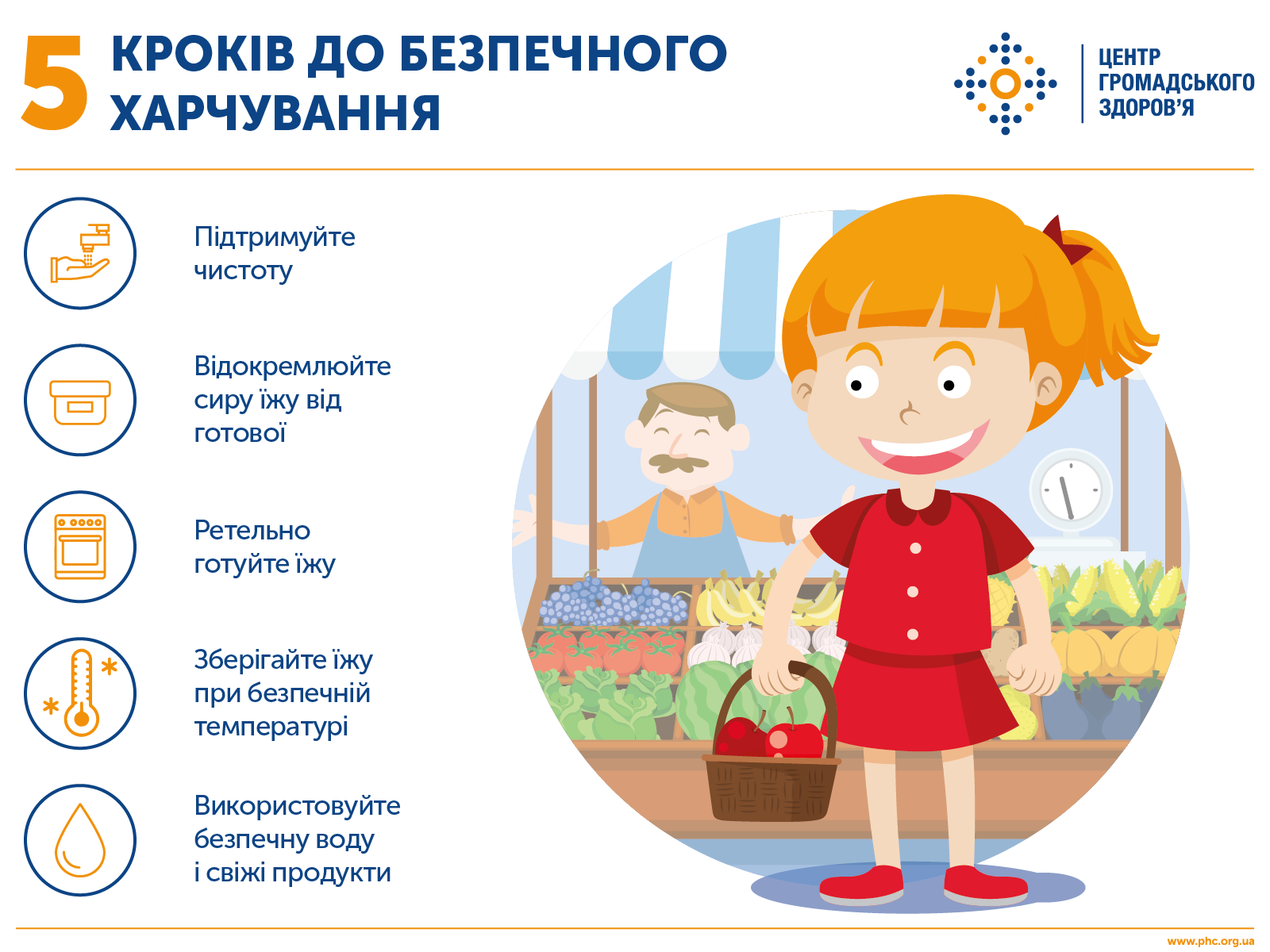 5 КРОКІВ ДО БЕЗПЕЧНОГО ХАРЧУВАННЯ

ЦЕНТР ГРОМАДСЬКОГО ЗДОРОВ'Я

Підтримуйте чистоту

Відокремлюйте сиру їжу від готової

Ретельно готуйте їжу

Зберігайте їжу при безпечній температурі

Використовуйте безпечну воду і свіжі продукти

www.phc.org.ua